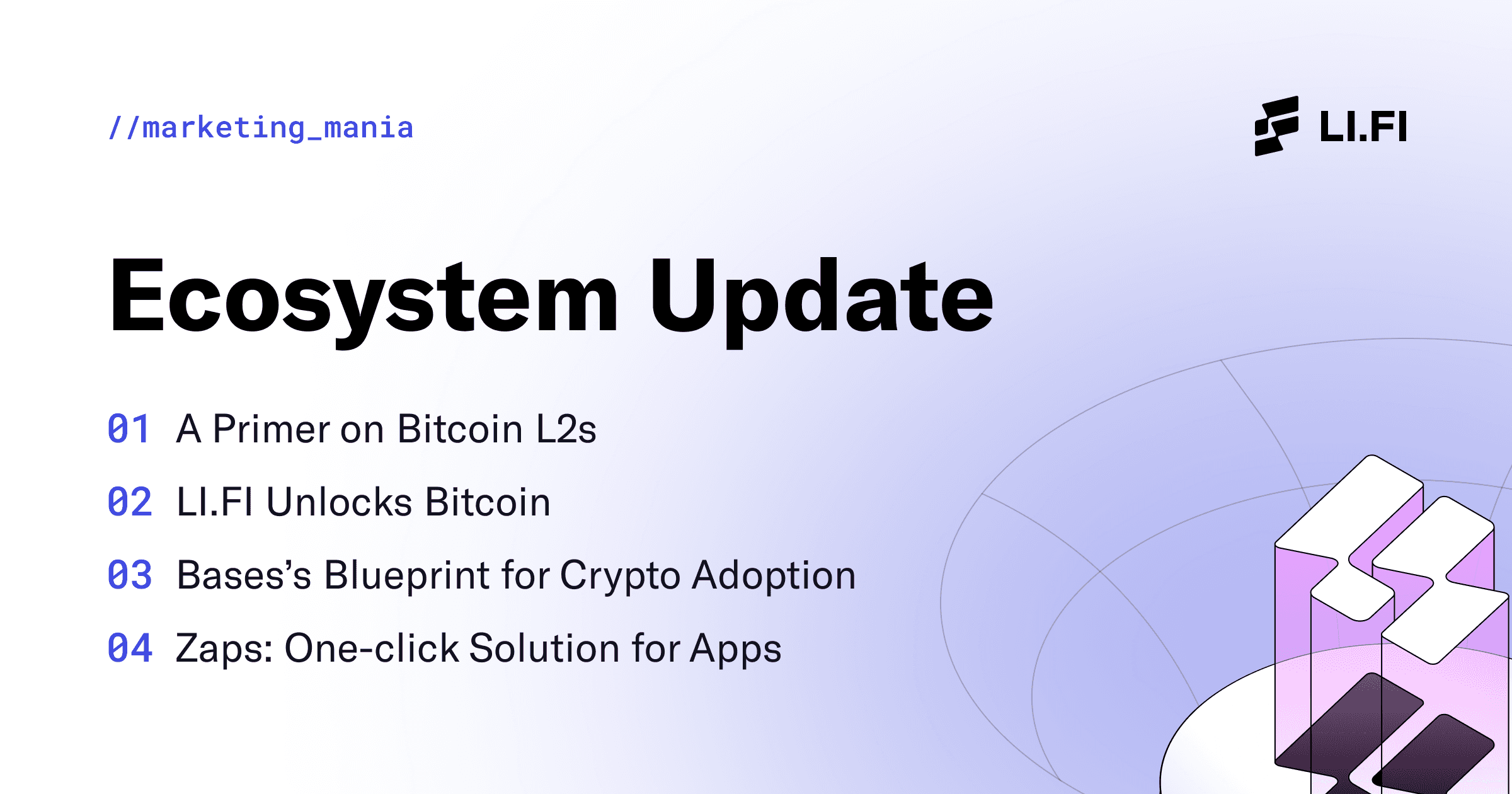 //marketing_mania

LI.FI

Ecosystem Update

01 A Primer on Bitcoin L2s

02 LI.FI Unlocks Bitcoin

03 Bases's Blueprint for Crypto Adoption

04 Zaps: One-click Solution for Apps